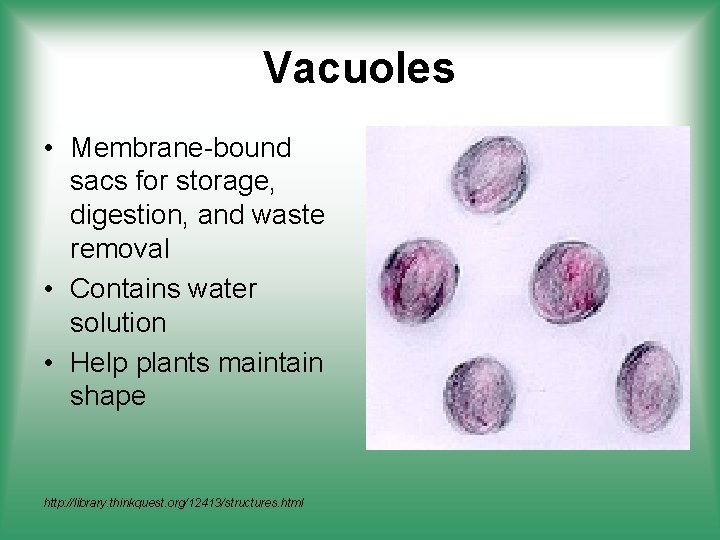 Vacuoles

• Membrane-bound sacs for storage, digestion, and waste removal
• Contains water solution
• Help plants maintain shape

http://library.thinkquest.org/12413/structures.html